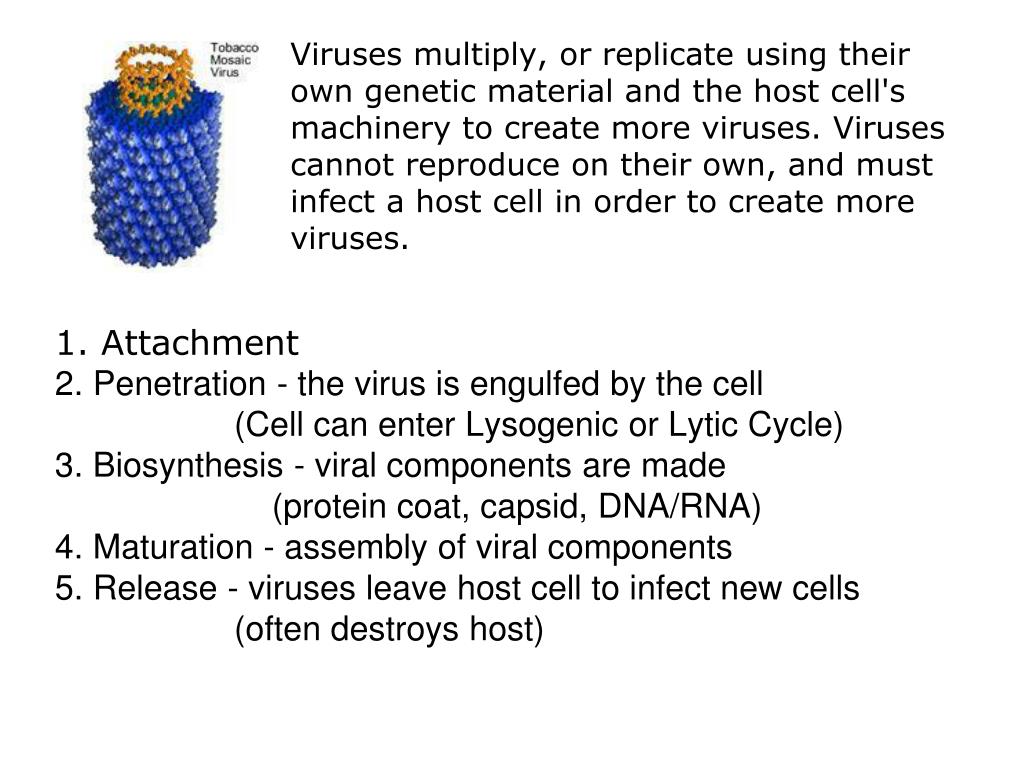 Tobacco Mosaic Virus

Viruses multiply, or replicate using their own genetic material and the host cell's machinery to create more viruses. Viruses cannot reproduce on their own, and must infect a host cell in order to create more viruses.

1. Attachment
2. Penetration - the virus is engulfed by the cell
(Cell can enter Lysogenic or Lytic Cycle)
3. Biosynthesis - viral components are made
(protein coat, capsid, DNA/RNA)
4. Maturation - assembly of viral components
5. Release - viruses leave host cell to infect new cells
(often destroys host)